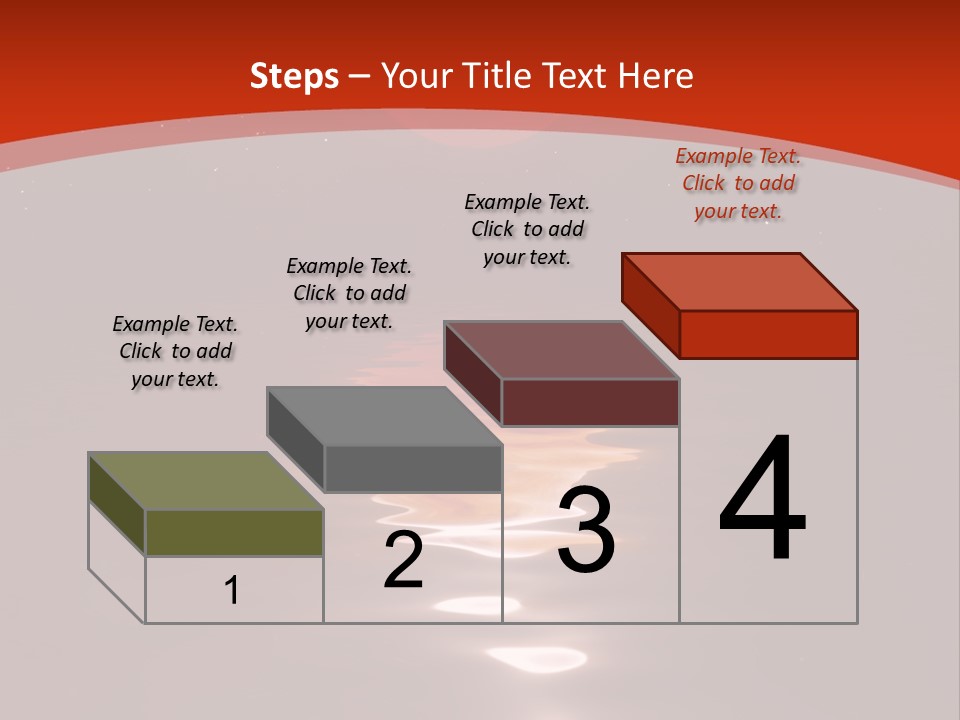 Steps – Your Title Text Here

Example Text. Click to add your text.

Example Text. Click to add your text.

Example Text. Click to add your text.

Example Text. Click to add your text.

1

2

3

4